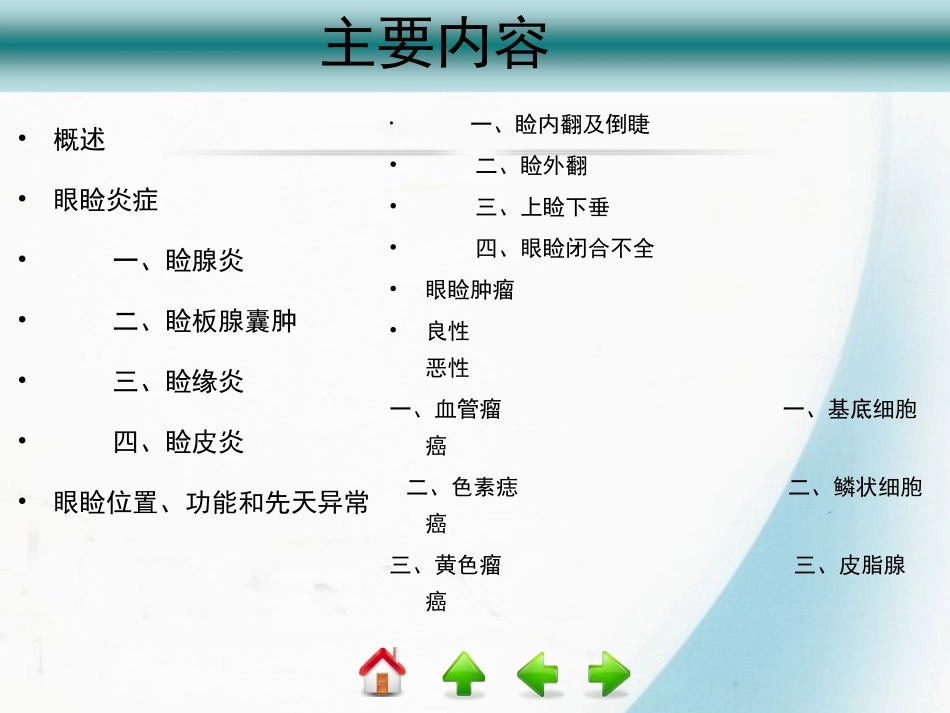 主要内容

• 概述
• 眼睑炎症
• 一、睑腺炎
• 二、睑板腺囊肿
• 三、睑缘炎
• 四、睑皮炎
• 眼睑位置、功能和先天异常

• 一、睑内翻及倒睫
• 二、睑外翻
• 三、上睑下垂
• 四、眼睑闭合不全
• 眼睑肿瘤
• 良性
恶性
一、血管瘤 一、基底细胞癌
二、色素痣 二、鳞状细胞癌
三、黄色瘤 三、皮脂腺癌